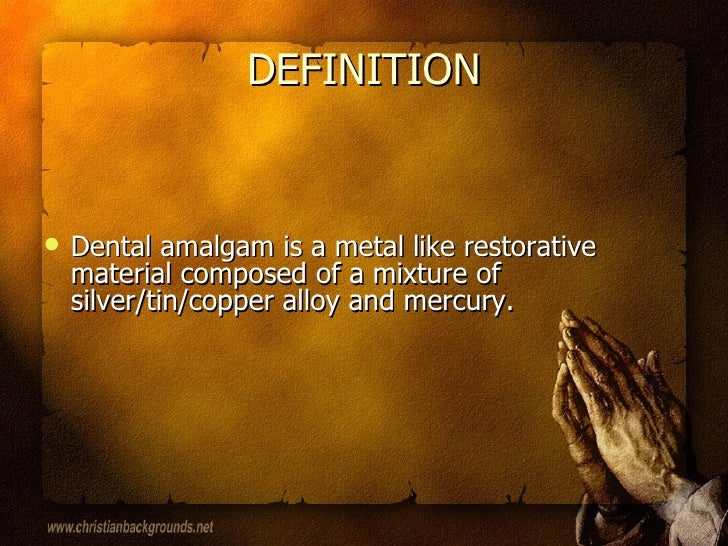 DEFINITION

• Dental amalgam is a metal like restorative material composed of a mixture of silver/tin/copper alloy and mercury.

www.christianbackgrounds.net